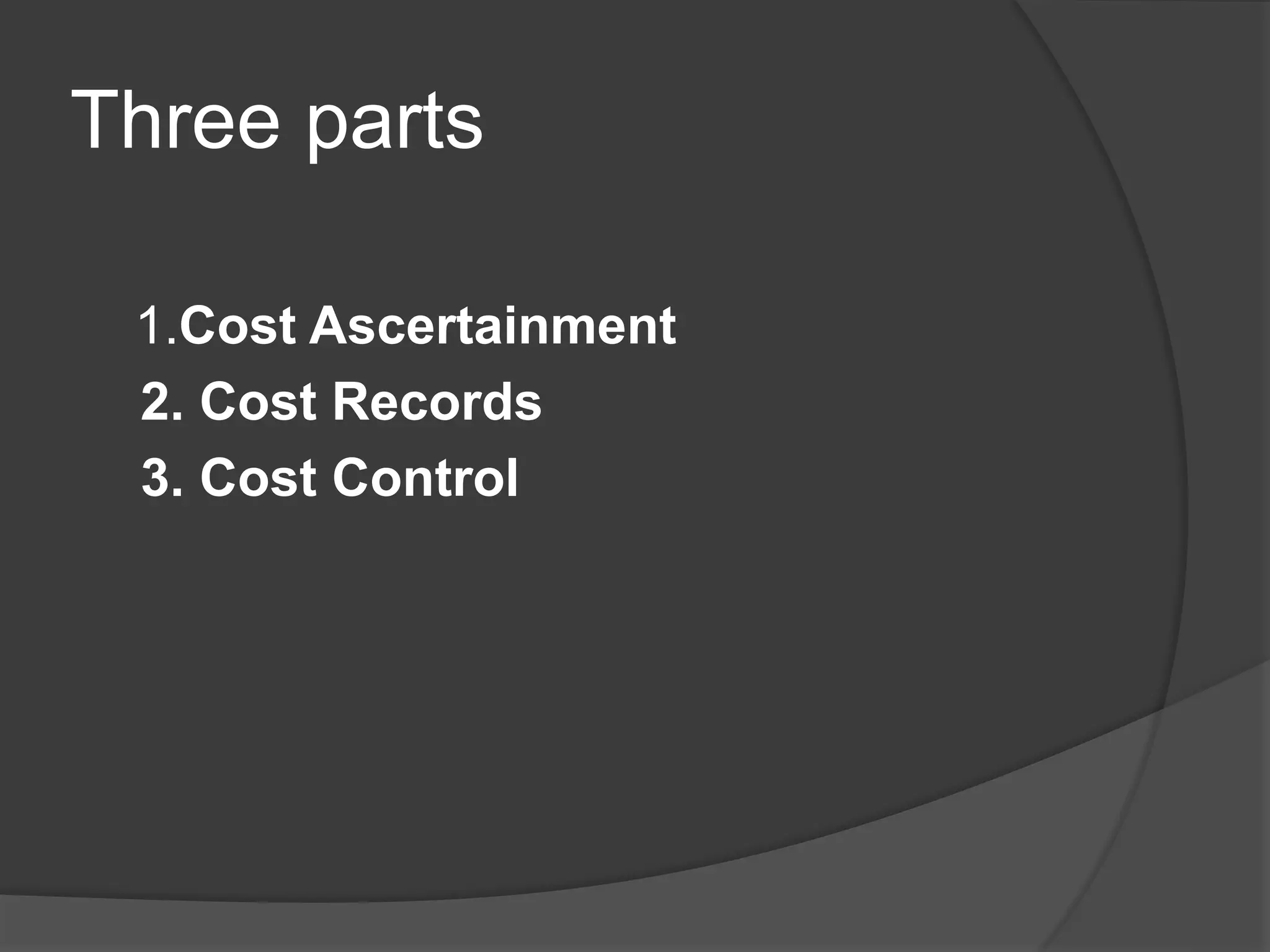 Three parts

1.Cost Ascertainment
2. Cost Records
3. Cost Control